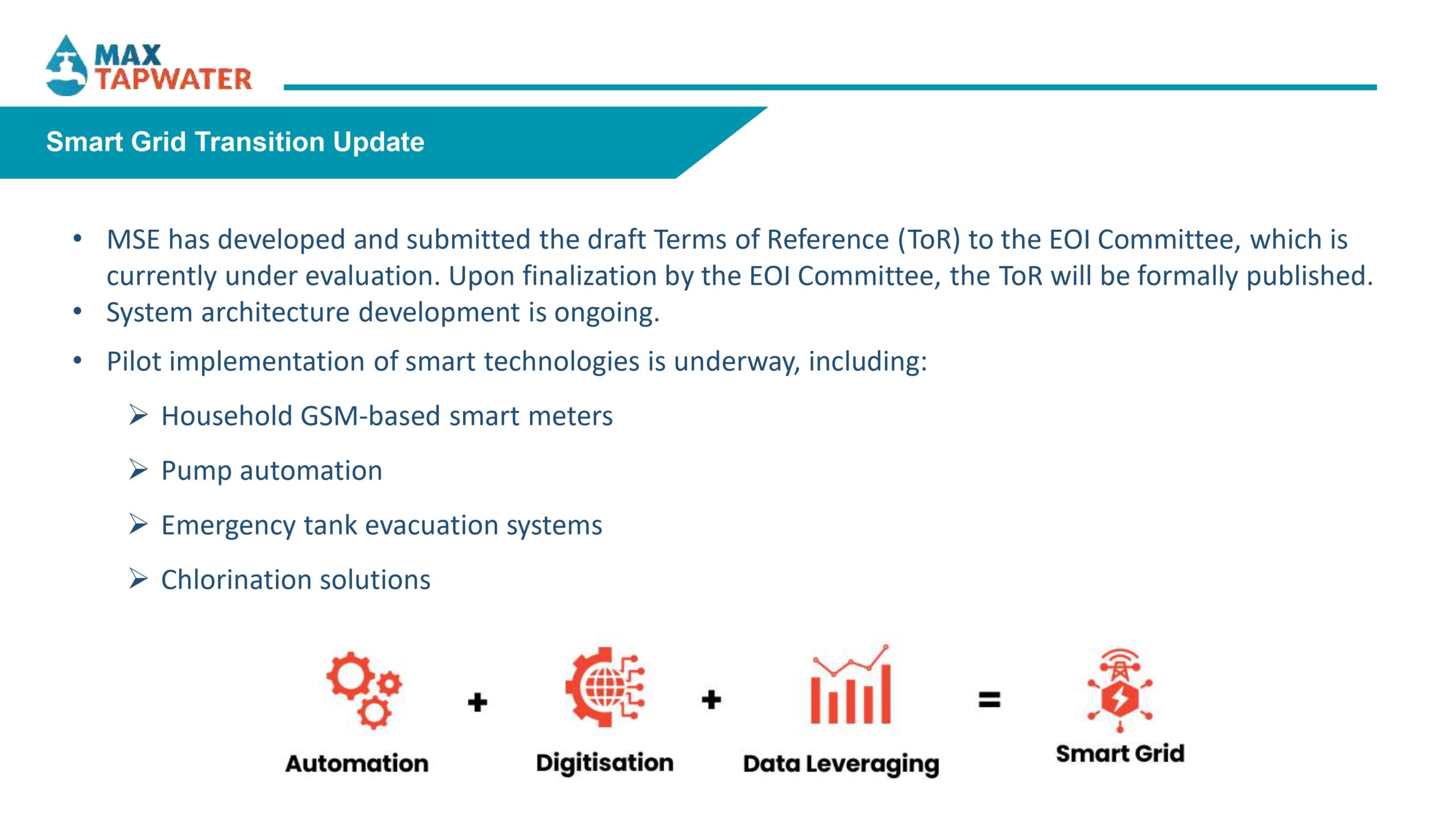 MAX TAPWATER

Smart Grid Transition Update

• MSE has developed and submitted the draft Terms of Reference (ToR) to the EOI Committee, which is currently under evaluation. Upon finalization by the EOI Committee, the ToR will be formally published.
• System architecture development is ongoing.
• Pilot implementation of smart technologies is underway, including:
➢ Household GSM-based smart meters
➢ Pump automation
➢ Emergency tank evacuation systems
➢ Chlorination solutions

Automation + Digitisation + Data Leveraging = Smart Grid